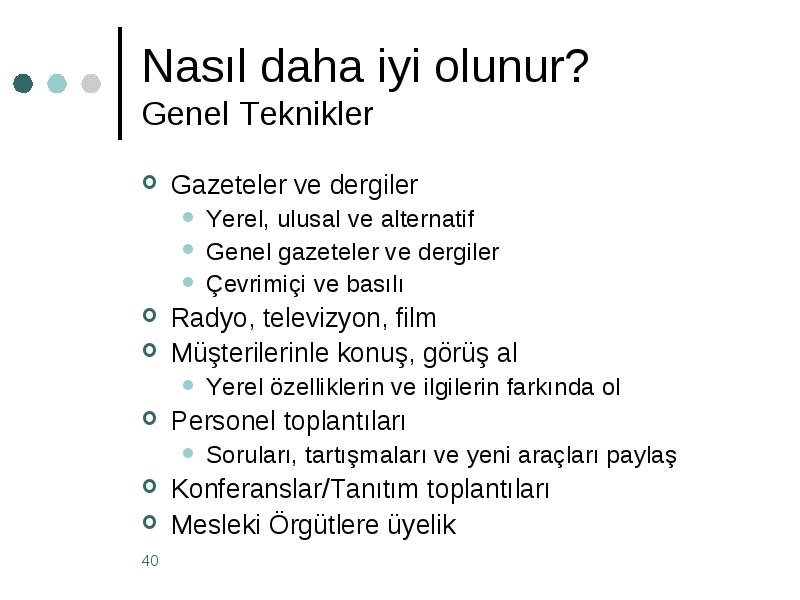 Nasıl daha iyi olunur?
Genel Teknikler

- Gazeteler ve dergiler
  - Yerel, ulusal ve alternatif
  - Genel gazeteler ve dergiler
  - Çevrimiçi ve basılı
- Radyo, televizyon, film
- Müşterilerinle konuş, görüş al
  - Yerel özelliklerin ve ilgilerin farkında ol
- Personel toplantıları
  - Soruları, tartışmaları ve yeni araçları paylaş
- Konferanslar/Tanıtım toplantıları
- Mesleki Örgütlere üyelik

40